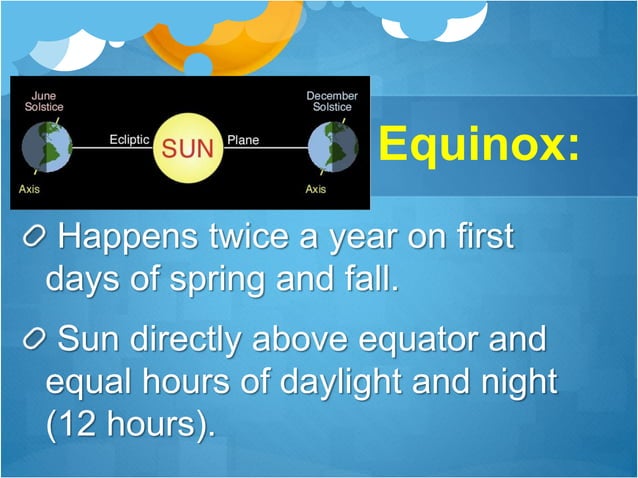 June Solstice

December Solstice

Ecliptic SUN Plane

Axis

Axis

Equinox:

Happens twice a year on first days of spring and fall.

Sun directly above equator and equal hours of daylight and night (12 hours).